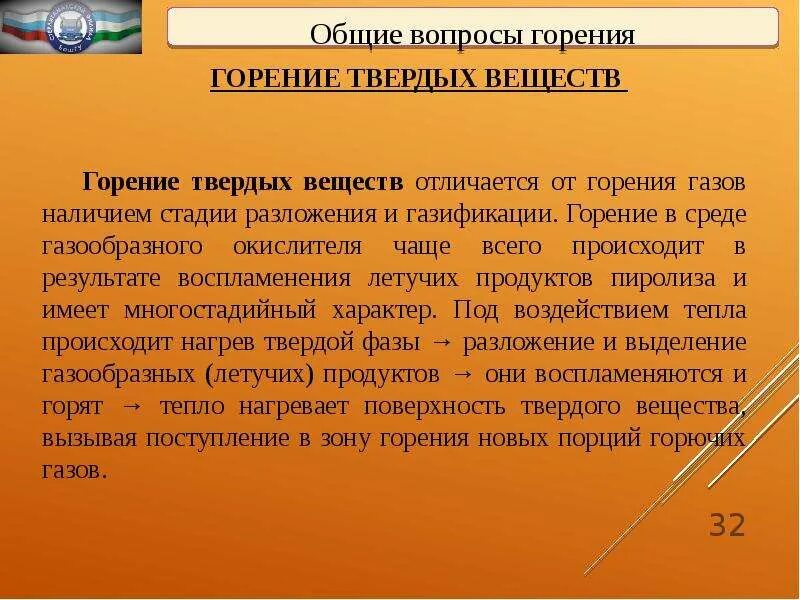 Общие вопросы горения

ГОРЕНИЕ ТВЕРДЫХ ВЕЩЕСТВ

Горение твердых веществ отличается от горения газов наличием стадии разложения и газификации. Горение в среде газообразного окислителя чаще всего происходит в результате воспламенения летучих продуктов пиролиза и имеет многостадийный характер. Под воздействием тепла происходит нагрев твердой фазы → разложение и выделение газообразных (летучих) продуктов → они воспламеняются и горят → тепло нагревает поверхность твердого вещества, вызывая поступление в зону горения новых порций горючих газов.

32